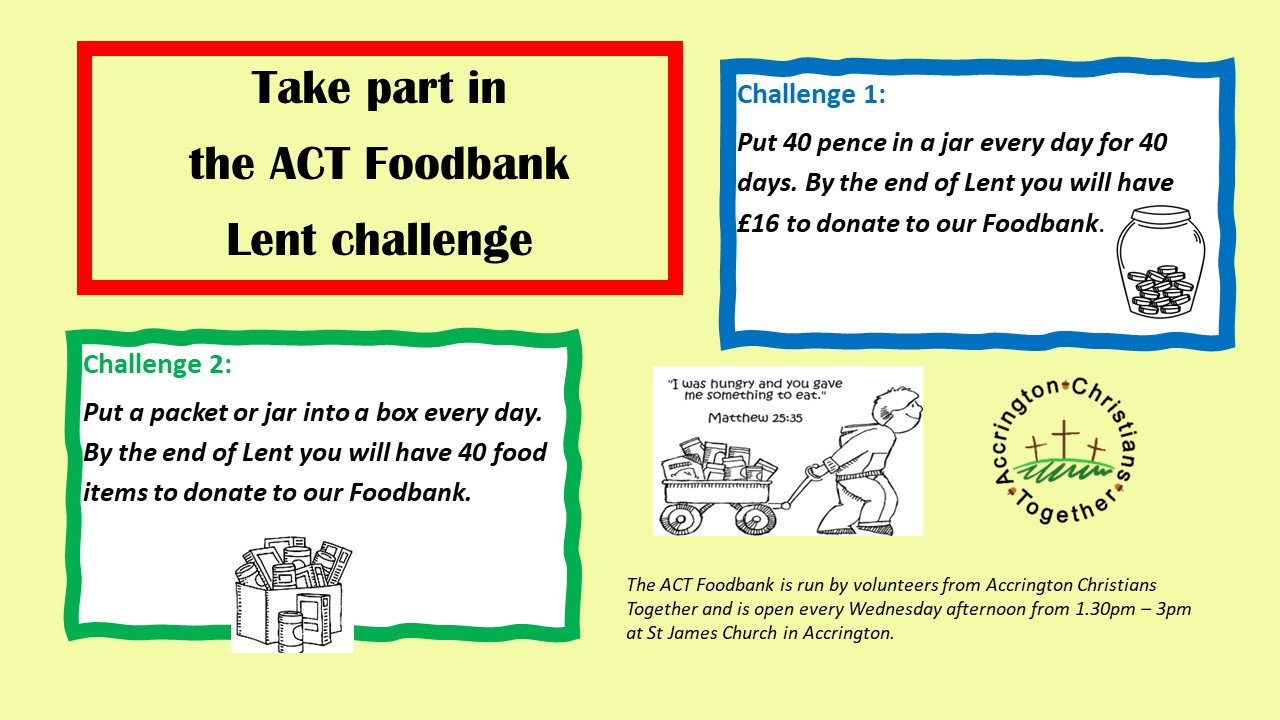 Take part in
the ACT Foodbank
Lent challenge

Challenge 1:

Put 40 pence in a jar every day for 40 days. By the end of Lent you will have £16 to donate to our Foodbank.

Challenge 2:

Put a packet or jar into a box every day. By the end of Lent you will have 40 food items to donate to our Foodbank.

"I was hungry and you gave me something to eat."
Matthew 25:35

Accrington Christians Together

The ACT Foodbank is run by volunteers from Accrington Christians Together and is open every Wednesday afternoon from 1.30pm – 3pm at St James Church in Accrington.